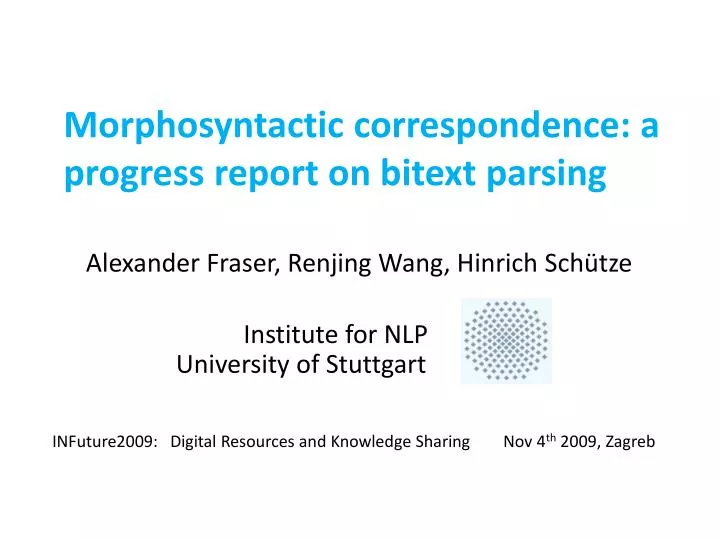 Morphosyntactic correspondence: a progress report on bitext parsing

Alexander Fraser, Renjing Wang, Hinrich Schütze

Institute for NLP
University of Stuttgart

INFuture2009: Digital Resources and Knowledge Sharing Nov 4$^{th}$ 2009, Zagreb